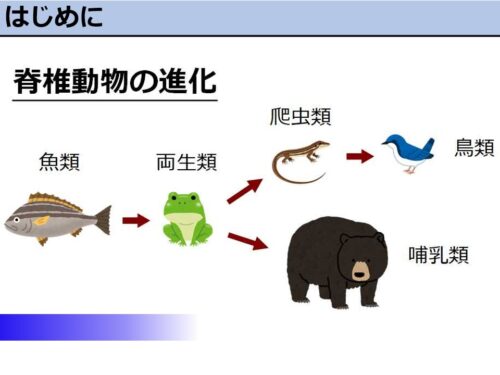 はじめに

脊椎動物の進化

魚類

両生類

爬虫類

鳥類

哺乳類